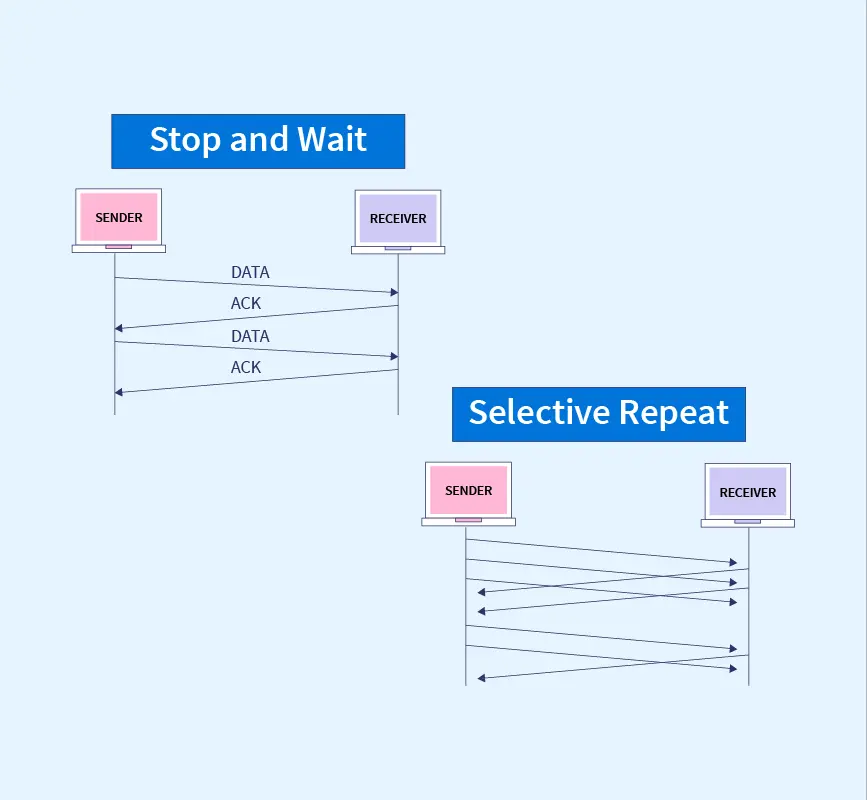 Stop and Wait

SENDER

RECEIVER

DATA

ACK

DATA

ACK

Selective Repeat

SENDER

RECEIVER